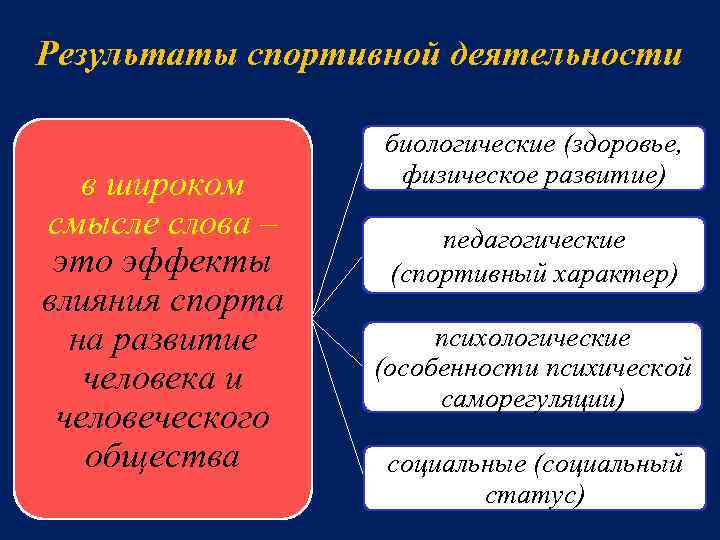 Результаты спортивной деятельности

в широком смысле слова – это эффекты влияния спорта на развитие человека и человеческого общества

биологические (здоровье, физическое развитие)

педагогические (спортивный характер)

психологические (особенности психической саморегуляции)

социальные (социальный статус)